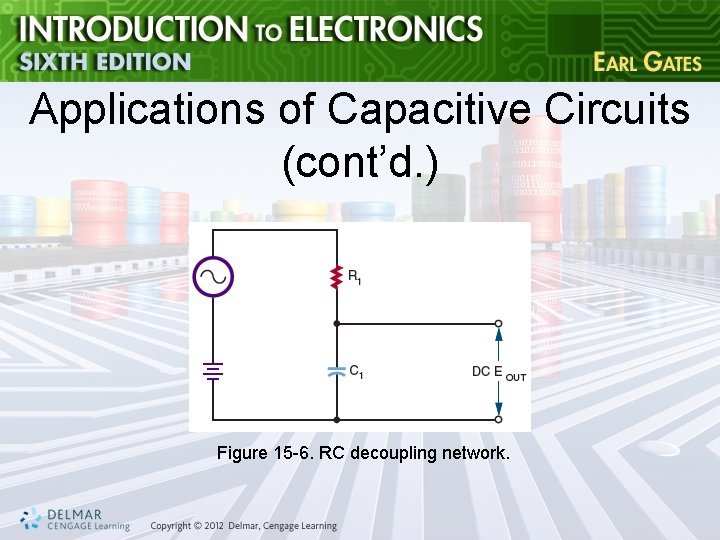 INTRODUCTION TO ELECTRONICS
SIXTH EDITION
EARL GATES

Applications of Capacitive Circuits (cont'd.)

$R_1$

$C_1$

DC $E_{OUT}$

Figure 15-6. RC decoupling network.

DELMAR
CENGAGE Learning
Copyright © 2012 Delmar, Cengage Learning